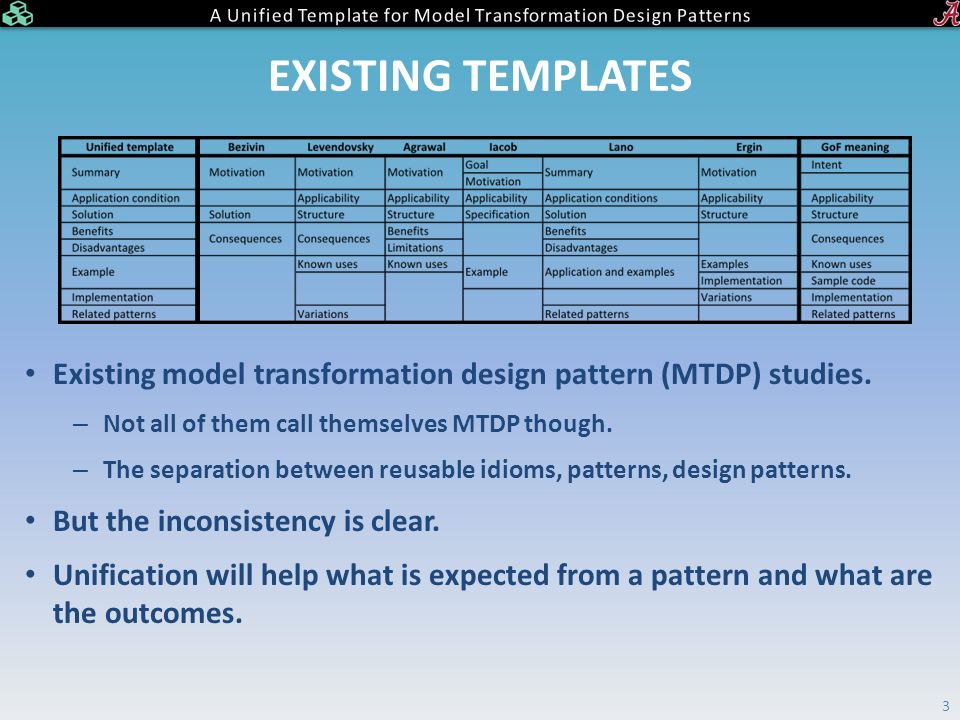 A Unified Template for Model Transformation Design Patterns

EXISTING TEMPLATES

| Unified template | Bezivin | Levendovsky | Agrawal | Iacob | Lano | Ergin | GoF meaning |
|---|---|---|---|---|---|---|---|
| Summary | Motivation | Motivation | Motivation | Goal | Summary | Motivation | Intent |
| | | | | Motivation | | | |
| Application condition | | Applicability | Applicability | Applicability | Application conditions | Applicability | Applicability |
| Solution | Solution | Structure | Structure | Specification | Solution | Structure | Structure |
| Benefits | Consequences | Consequences | Benefits | | Benefits | | Consequences |
| Disadvantages | | | Limitations | | Disadvantages | | |
| Example | | Known uses | Known uses | Example | Application and examples | Examples | Known uses |
| | | | | | | Implementation | Sample code |
| Implementation | | | | | | Variations | Implementation |
| Related patterns | | Variations | | | Related patterns | | Related patterns |

• Existing model transformation design pattern (MTDP) studies.
– Not all of them call themselves MTDP though.
– The separation between reusable idioms, patterns, design patterns.
• But the inconsistency is clear.
• Unification will help what is expected from a pattern and what are the outcomes.

3